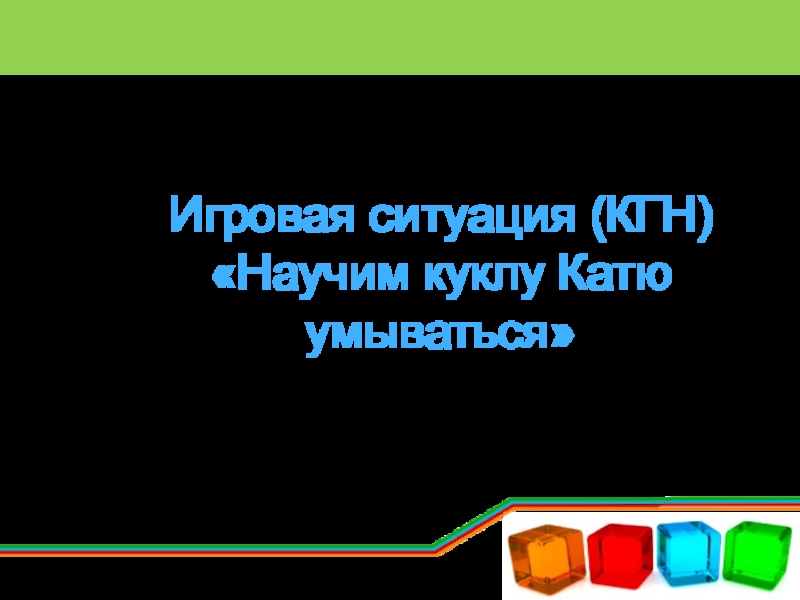 Игровая ситуация (КГН)
«Научим куклу Катю умываться»